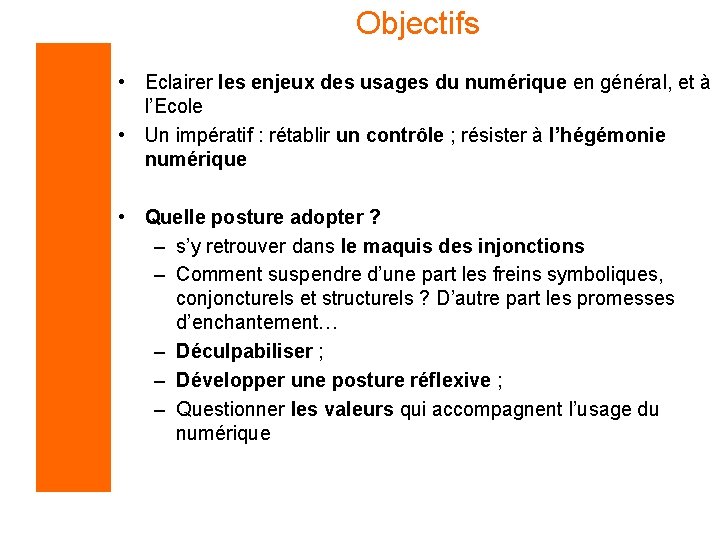 Objectifs

• Eclairer les enjeux des usages du numérique en général, et à l'Ecole
• Un impératif : rétablir un contrôle ; résister à l'hégémonie numérique

• Quelle posture adopter ?
– s'y retrouver dans le maquis des injonctions
– Comment suspendre d'une part les freins symboliques, conjoncturels et structurels ? D'autre part les promesses d'enchantement…
– Déculpabiliser ;
– Développer une posture réflexive ;
– Questionner les valeurs qui accompagnent l'usage du numérique